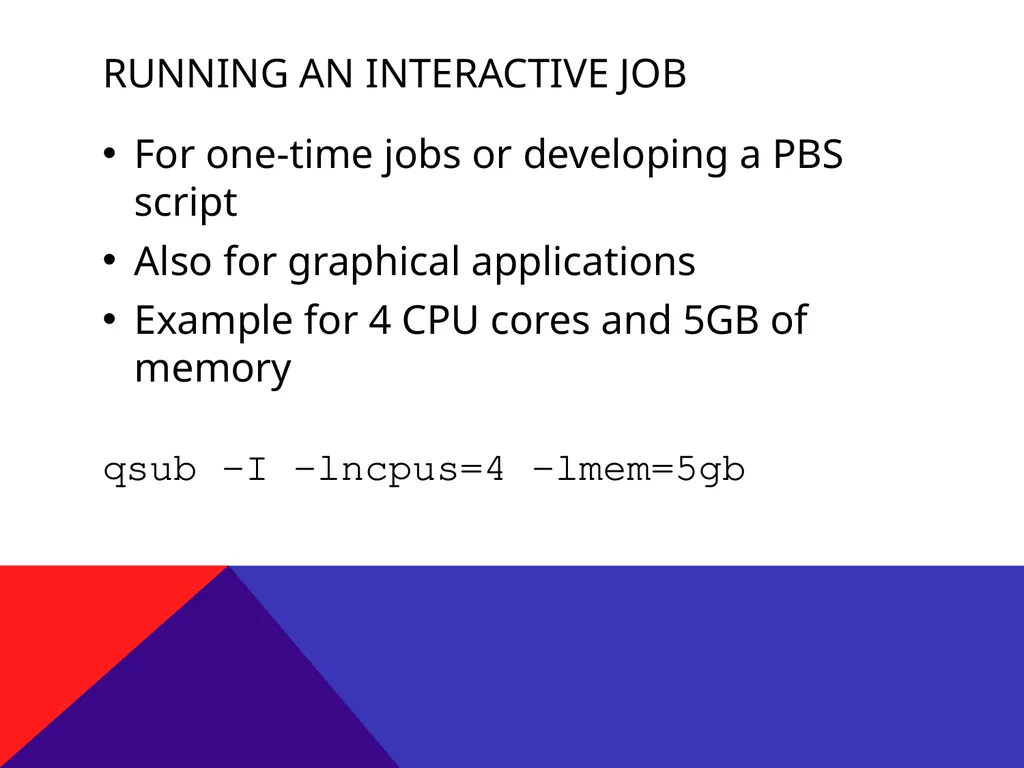 RUNNING AN INTERACTIVE JOB

• For one-time jobs or developing a PBS script

• Also for graphical applications

• Example for 4 CPU cores and 5GB of memory

qsub –I –lncpus=4 –lmem=5gb